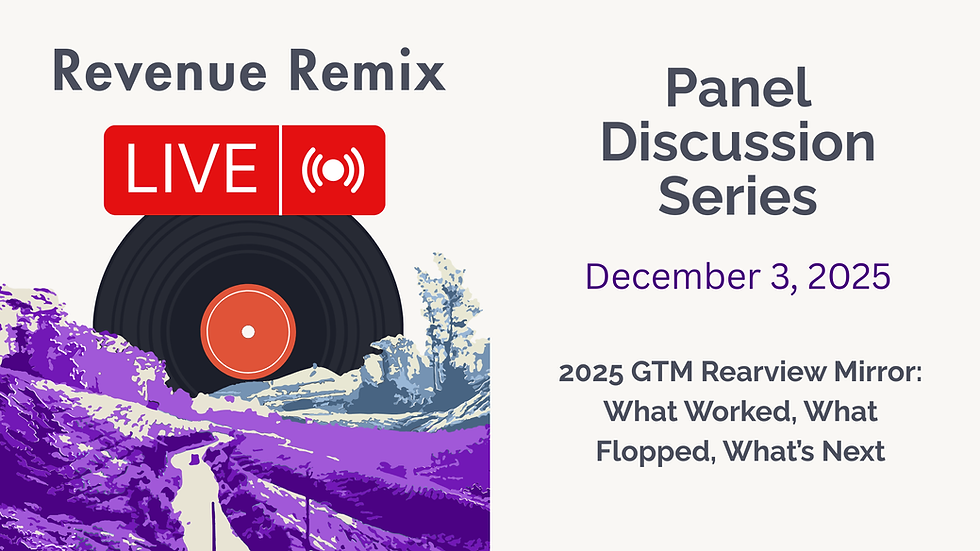 Revenue Remix

LIVE

Panel Discussion Series

December 3, 2025

2025 GTM Rearview Mirror: What Worked, What Flopped, What's Next